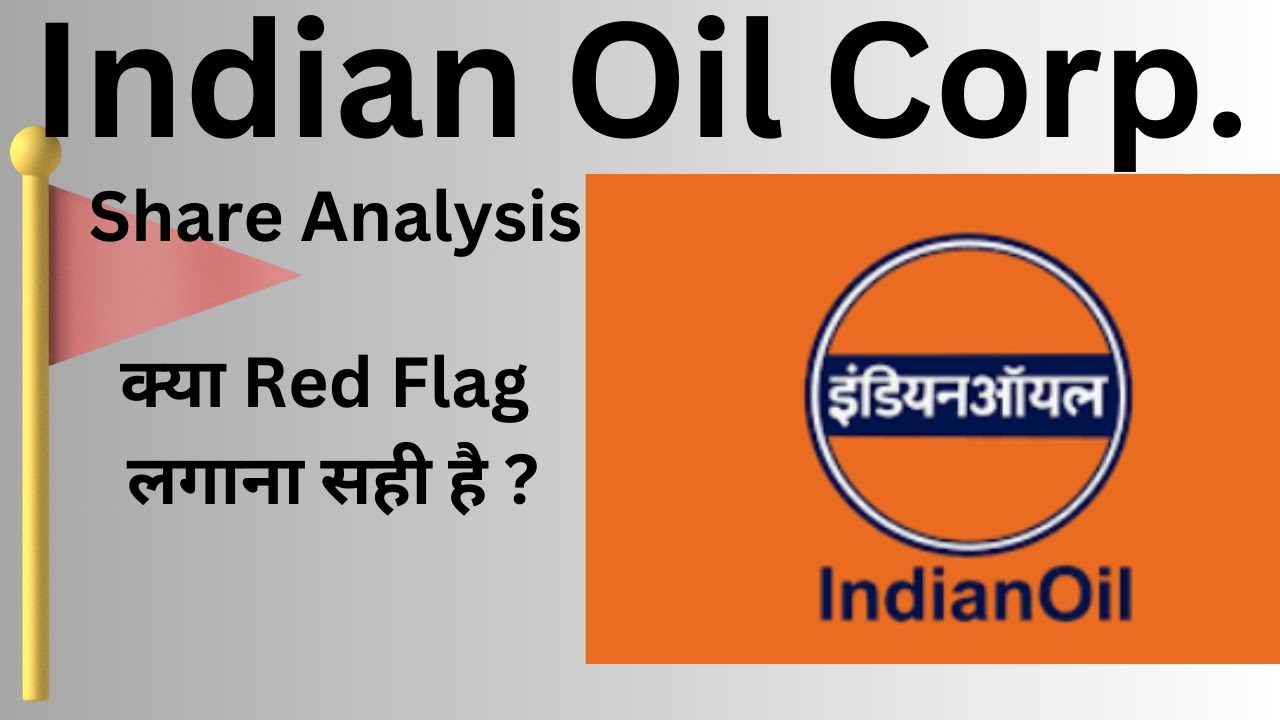 Indian Oil Corp.

Share Analysis

क्या Red Flag लगाना सही है ?

इंडियनऑयल

IndianOil